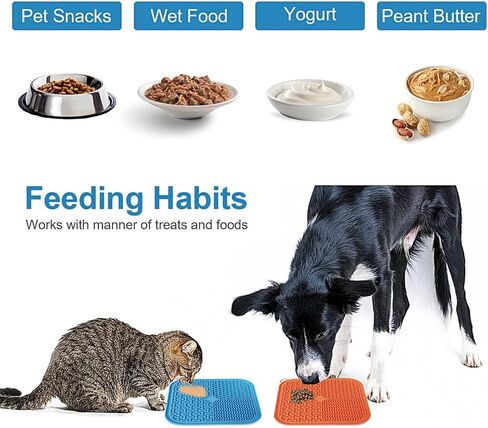 Pet Snacks

Wet Food

Yogurt

Peant Butter

Feeding Habits

Works with manner of treats and foods